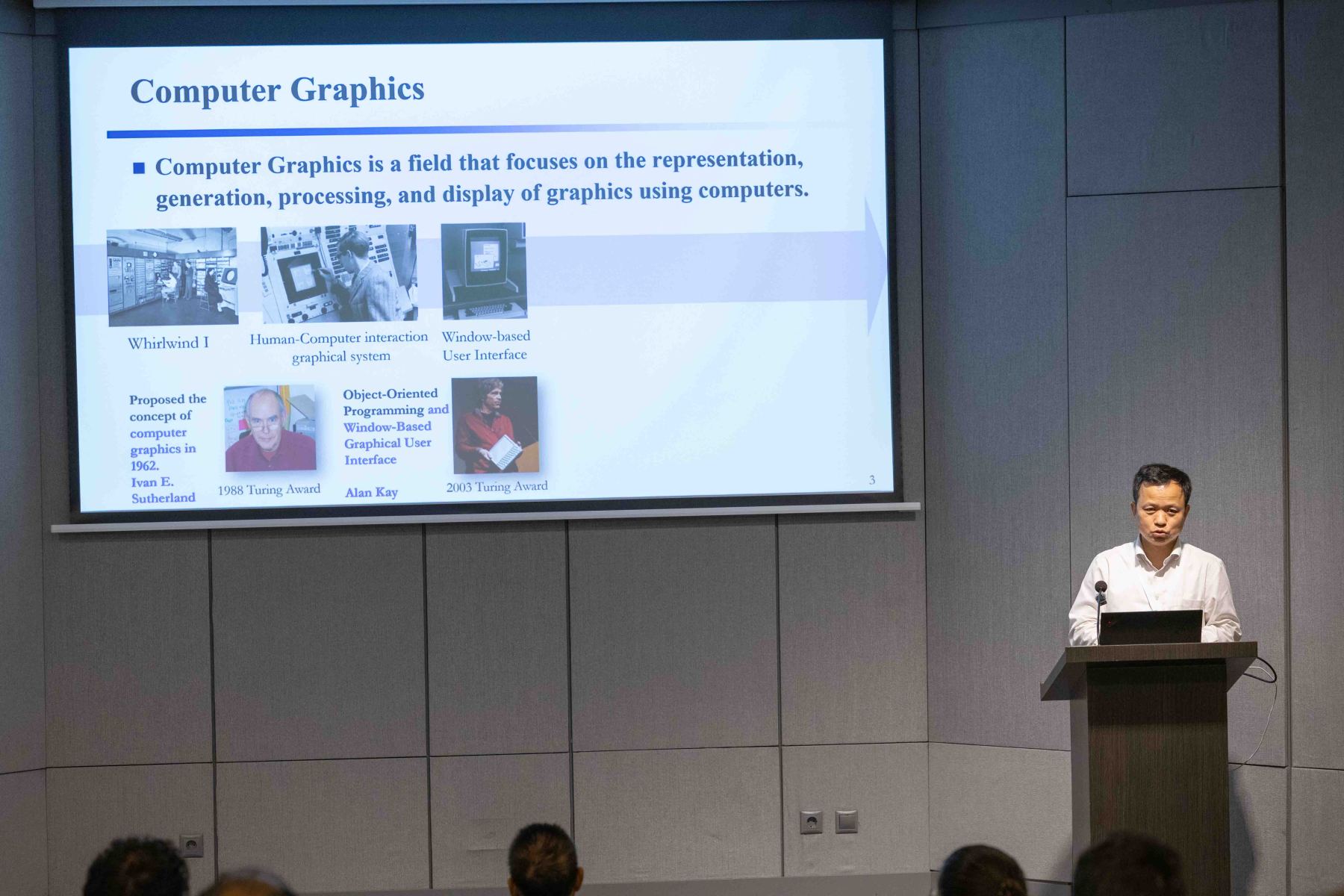 Computer Graphics

■ Computer Graphics is a field that focuses on the representation, generation, processing, and display of graphics using computers.

Whirlwind I

Human-Computer interaction graphical system

Window-based User Interface

Proposed the concept of computer graphics in 1962. Ivan E. Sutherland

1988 Turing Award

Object-Oriented Programming and Window-Based Graphical User Interface

Alan Kay

2003 Turing Award

3